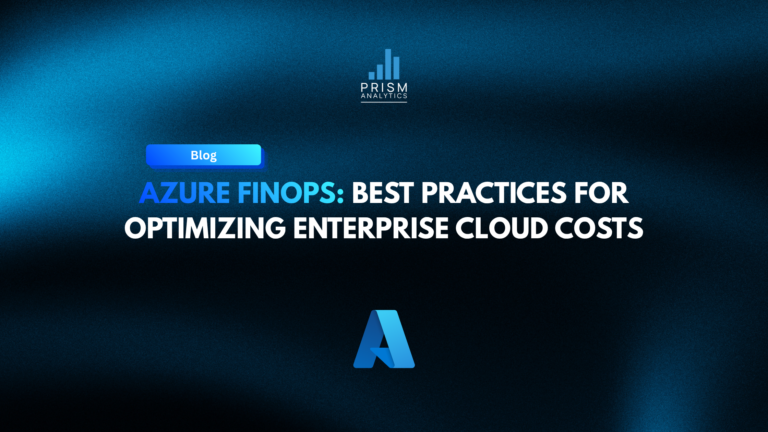 PRISM
ANALYTICS

Blog

AZURE FINOPS: BEST PRACTICES FOR OPTIMIZING ENTERPRISE CLOUD COSTS